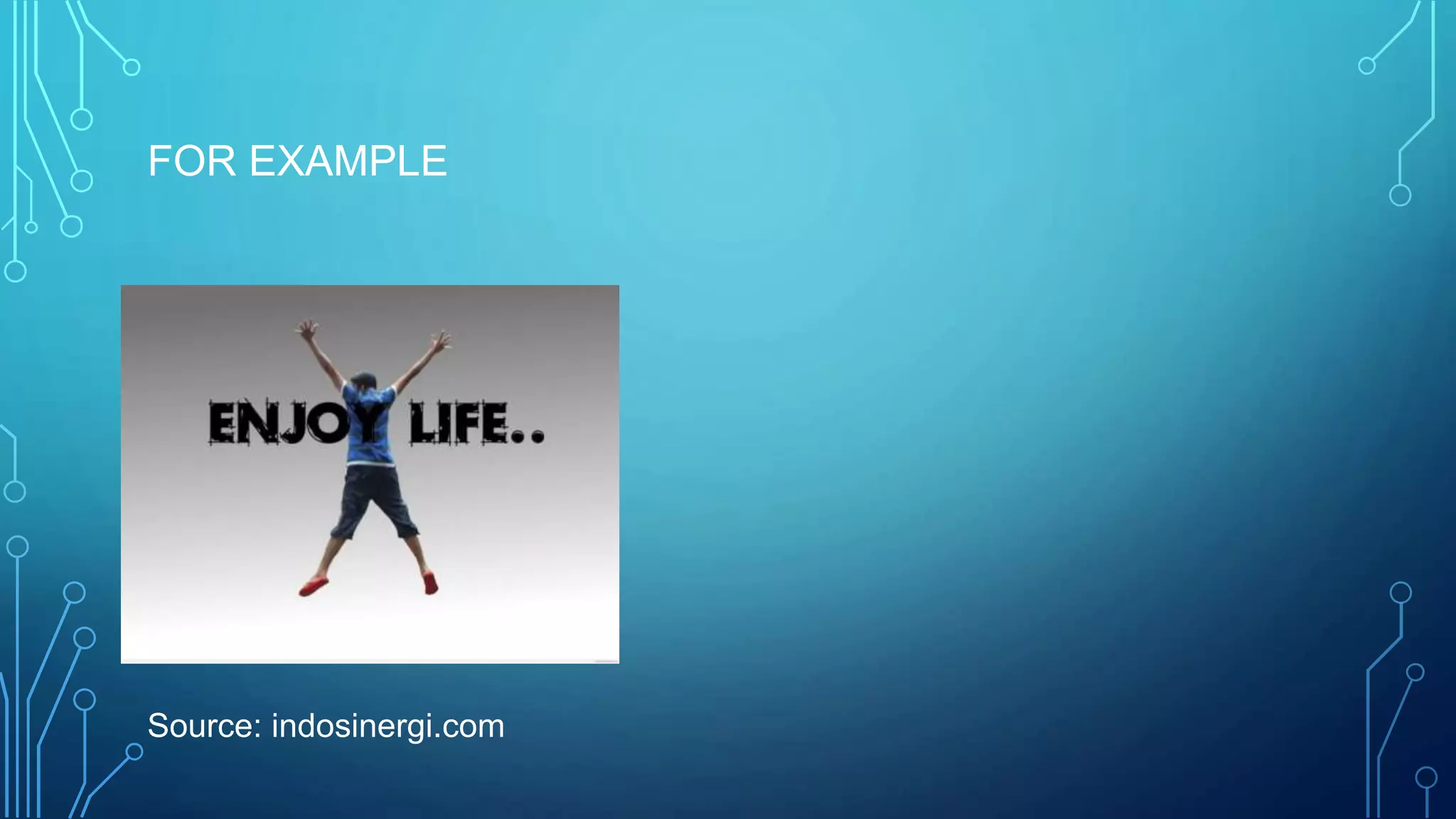 FOR EXAMPLE

ENJOY LIFE..

Source: indosinergi.com